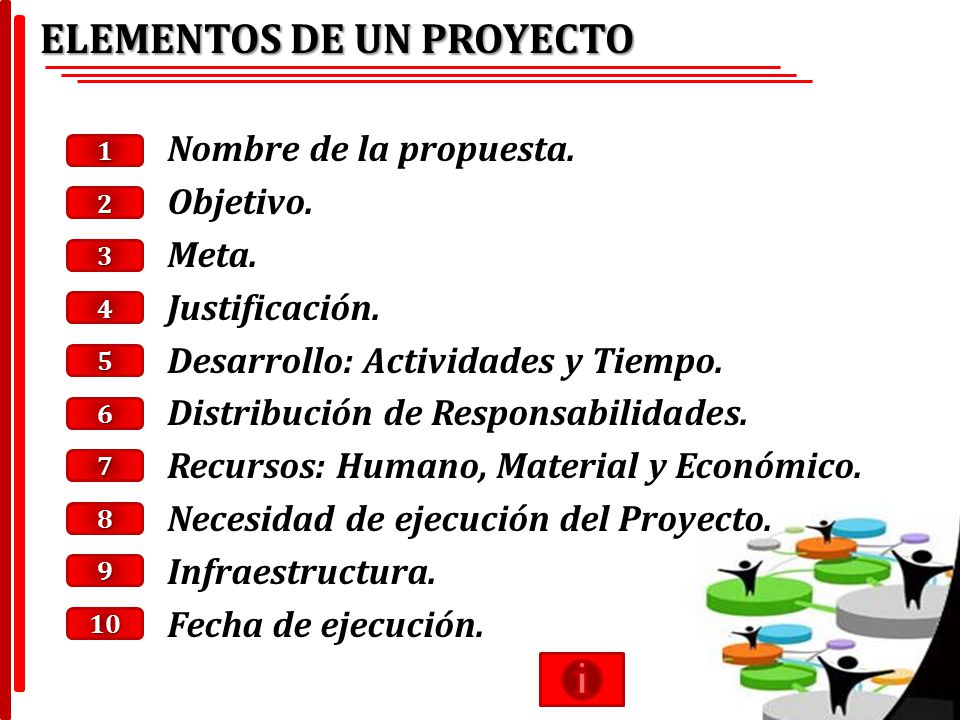 ELEMENTOS DE UN PROYECTO

1 Nombre de la propuesta.
2 Objetivo.
3 Meta.
4 Justificación.
5 Desarrollo: Actividades y Tiempo.
6 Distribución de Responsabilidades.
7 Recursos: Humano, Material y Económico.
8 Necesidad de ejecución del Proyecto.
9 Infraestructura.
10 Fecha de ejecución.

i